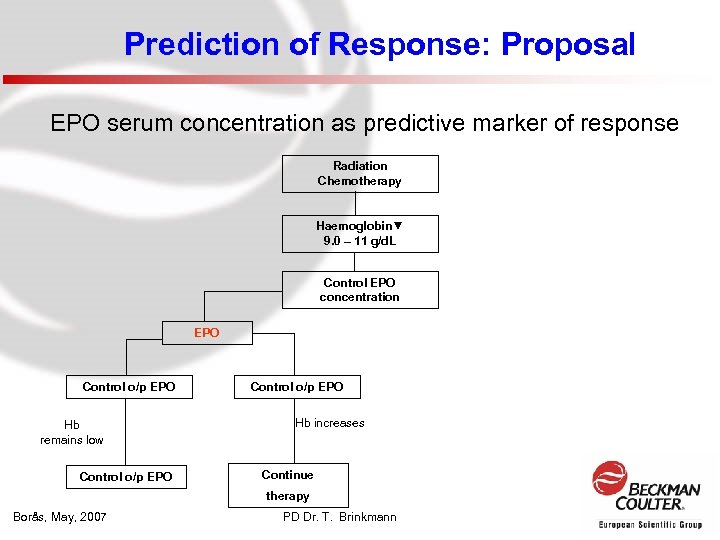 Prediction of Response: Proposal

EPO serum concentration as predictive marker of response

Radiation
Chemotherapy

Haemoglobin▼
9.0 – 11 g/dL

Control EPO
concentration

EPO

Control o/p EPO

Control o/p EPO

Hb
remains low

Hb increases

Control o/p EPO

Continue
therapy

Borås, May, 2007

PD Dr. T. Brinkmann

BECKMAN
COULTER.

European Scientific Group